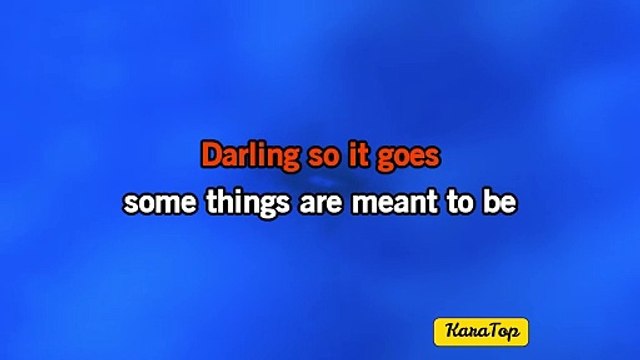 Darling so it goes
some things are meant to be

KaraTop